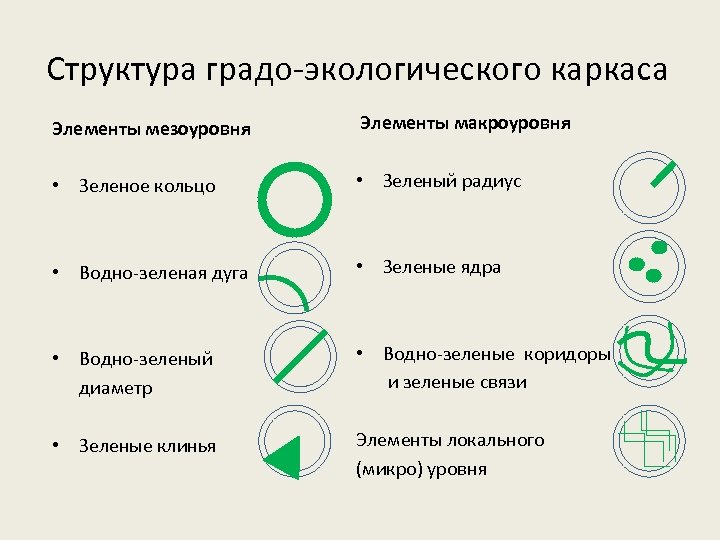 Структура градо-экологического каркаса

Элементы мезоуровня

• Зеленое кольцо

• Водно-зеленая дуга

• Водно-зеленый диаметр

• Зеленые клинья

Элементы макроуровня

• Зеленый радиус

• Зеленые ядра

• Водно-зеленые коридоры и зеленые связи

Элементы локального (микро) уровня